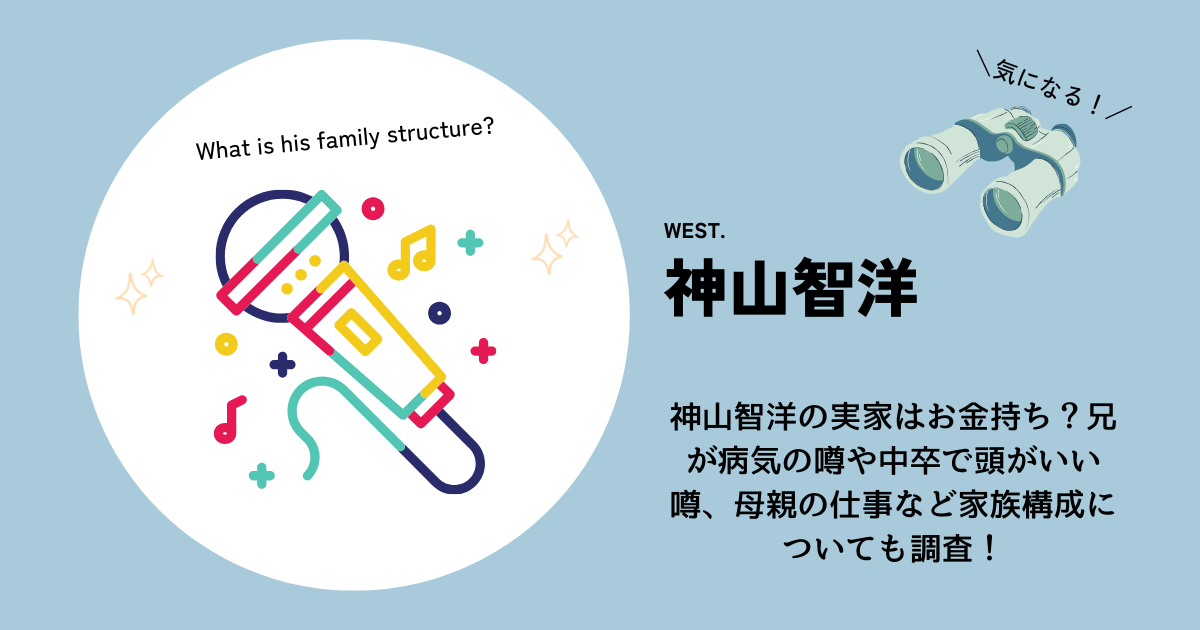 What is his family structure?

＼気になる！／

WEST.

神山智洋

神山智洋の実家はお金持ち？兄が病気の噂や中卒で頭がいい噂、母親の仕事など家族構成についても調査！